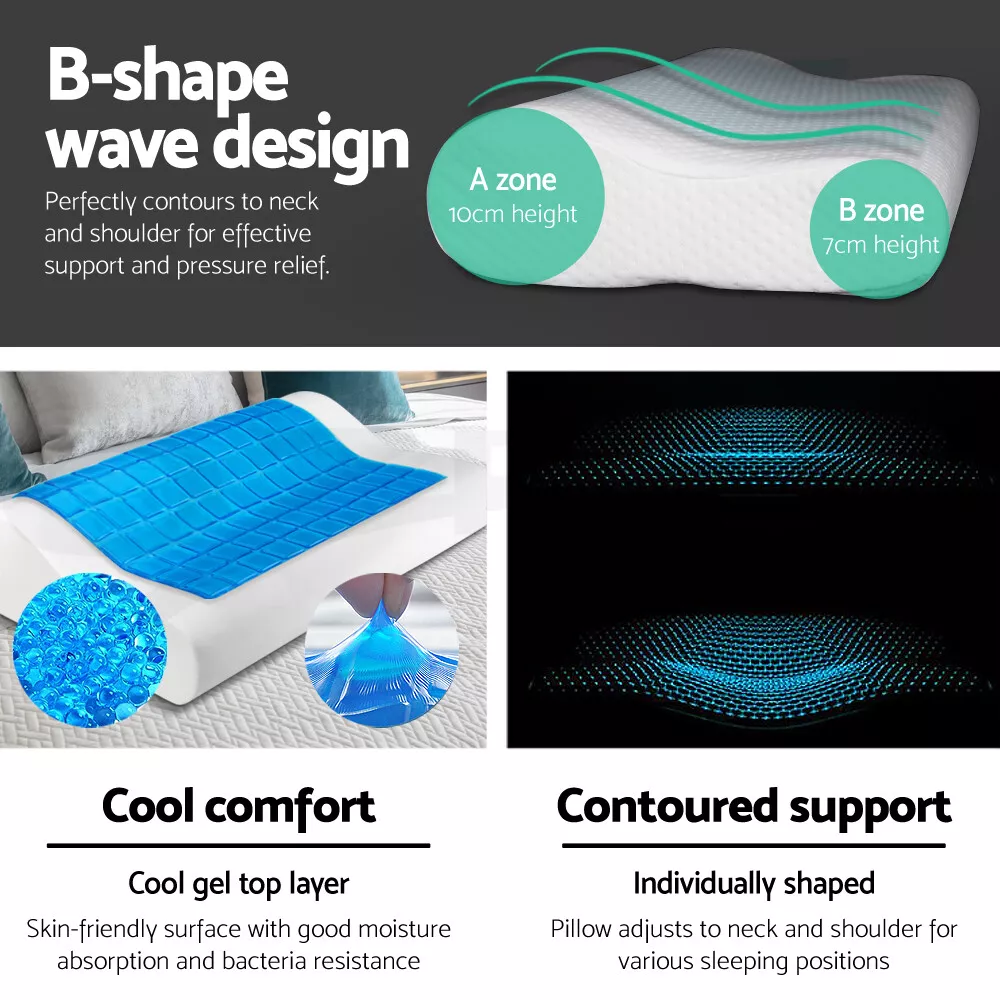 B-shape wave design

Perfectly contours to neck and shoulder for effective support and pressure relief.

A zone
10cm height

B zone
7cm height

Cool comfort

Cool gel top layer

Skin-friendly surface with good moisture absorption and bacteria resistance

Contoured support

Individually shaped

Pillow adjusts to neck and shoulder for various sleeping positions